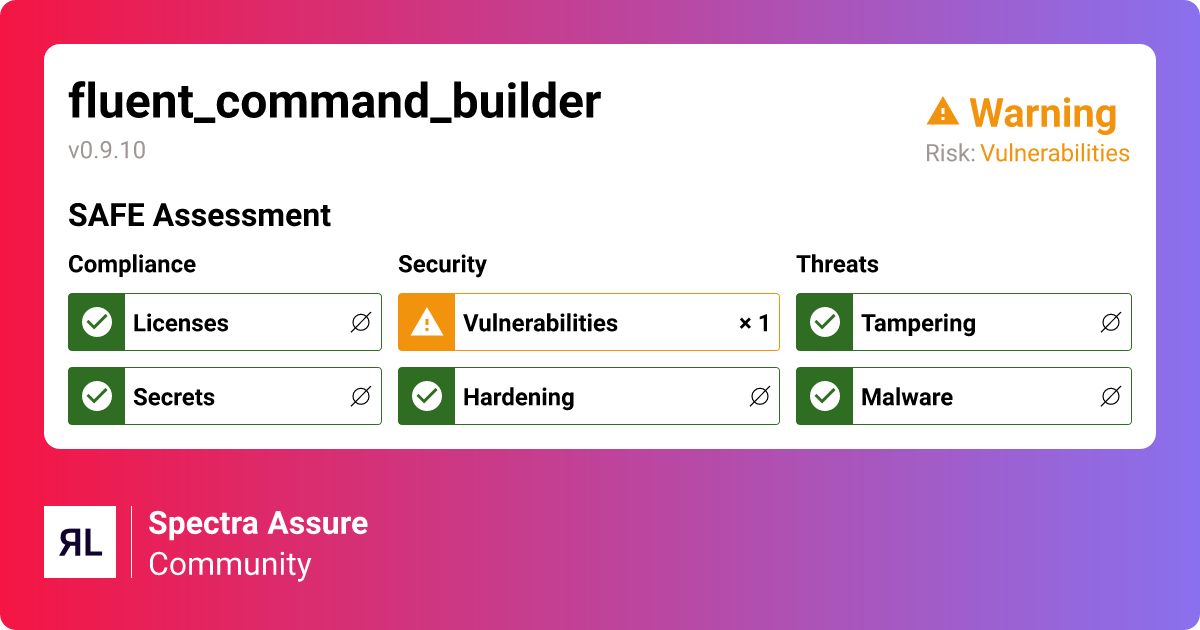 fluent_command_builder
v0.9.10

Warning
Risk: Vulnerabilities

SAFE Assessment

Compliance
Licenses ∅
Secrets ∅

Security
Vulnerabilities × 1
Hardening ∅

Threats
Tampering ∅
Malware ∅

 RL
Spectra Assure
Community